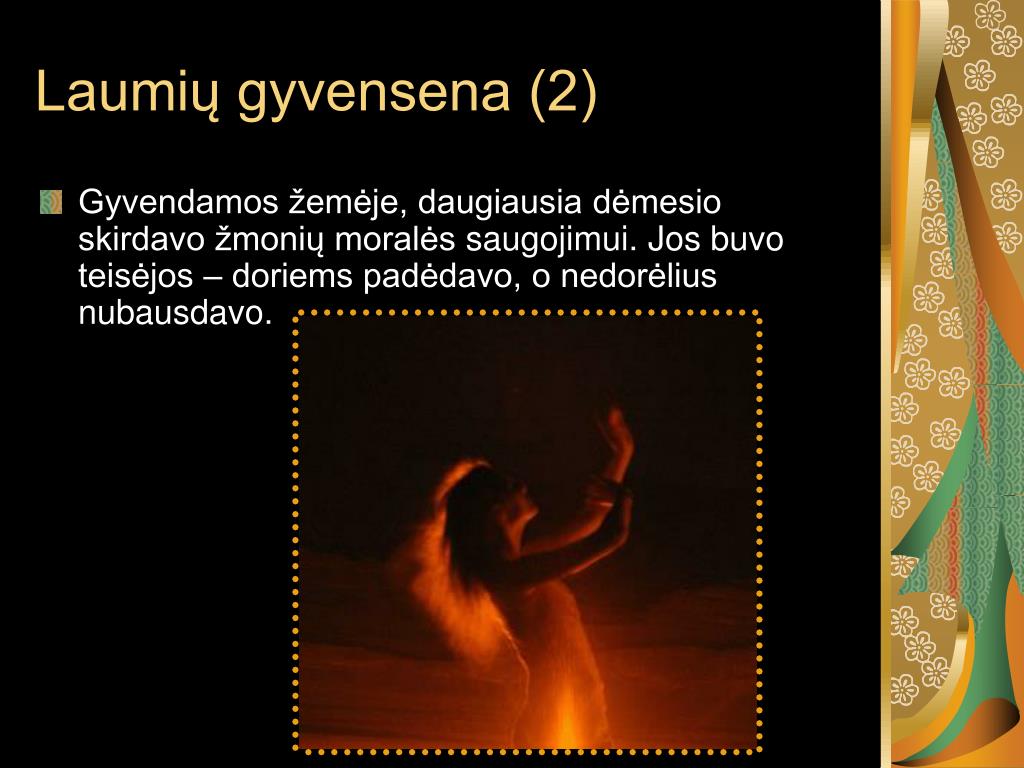 Laumių gyvensena (2)

Gyvendamos žemėje, daugiausia dėmesio skirdavo žmonių moralės saugojimui. Jos buvo teisėjos – doriems padėdavo, o nedorėlius nubausdavo.